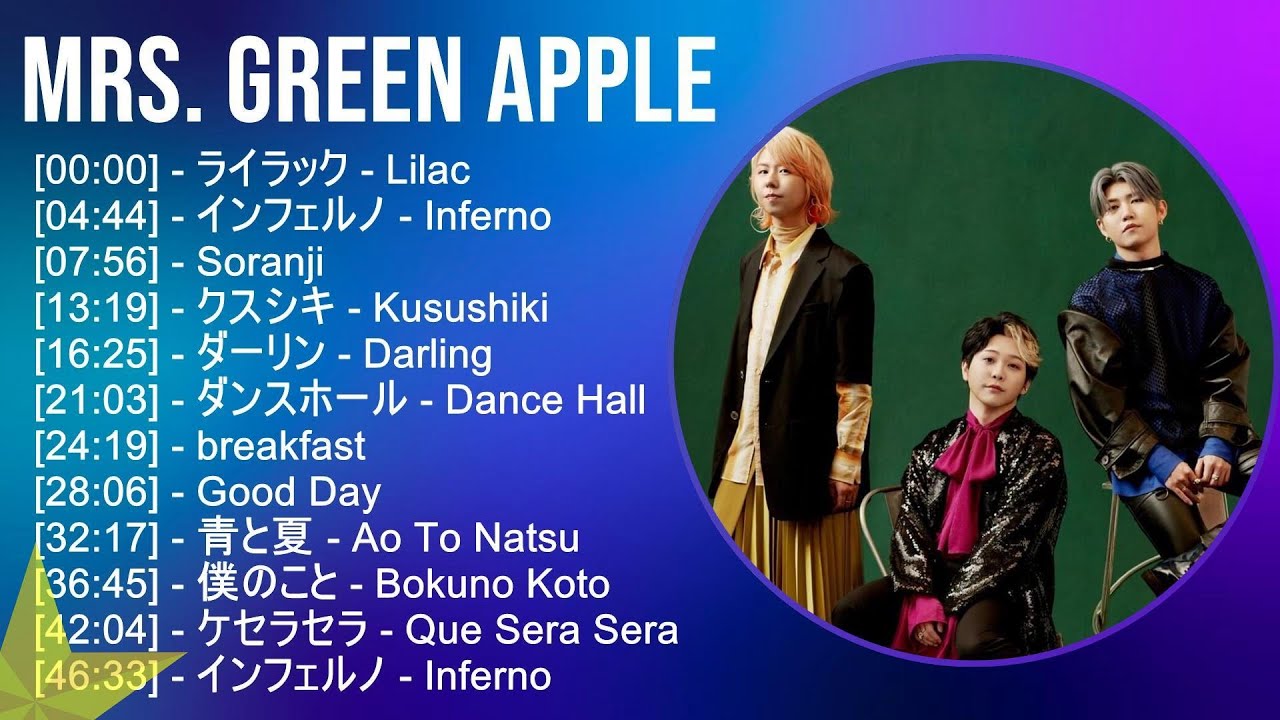 MRS. GREEN APPLE

[00:00] - ライラック - Lilac
[04:44] - インフェルノ - Inferno
[07:56] - Soranji
[13:19] - クスシキ - Kusushiki
[16:25] - ダーリン - Darling
[21:03] - ダンスホール - Dance Hall
[24:19] - breakfast
[28:06] - Good Day
[32:17] - 青と夏 - Ao To Natsu
[36:45] - 僕のこと - Bokuno Koto
[42:04] - ケセラセラ - Que Sera Sera
[46:33] - インフェルノ - Inferno